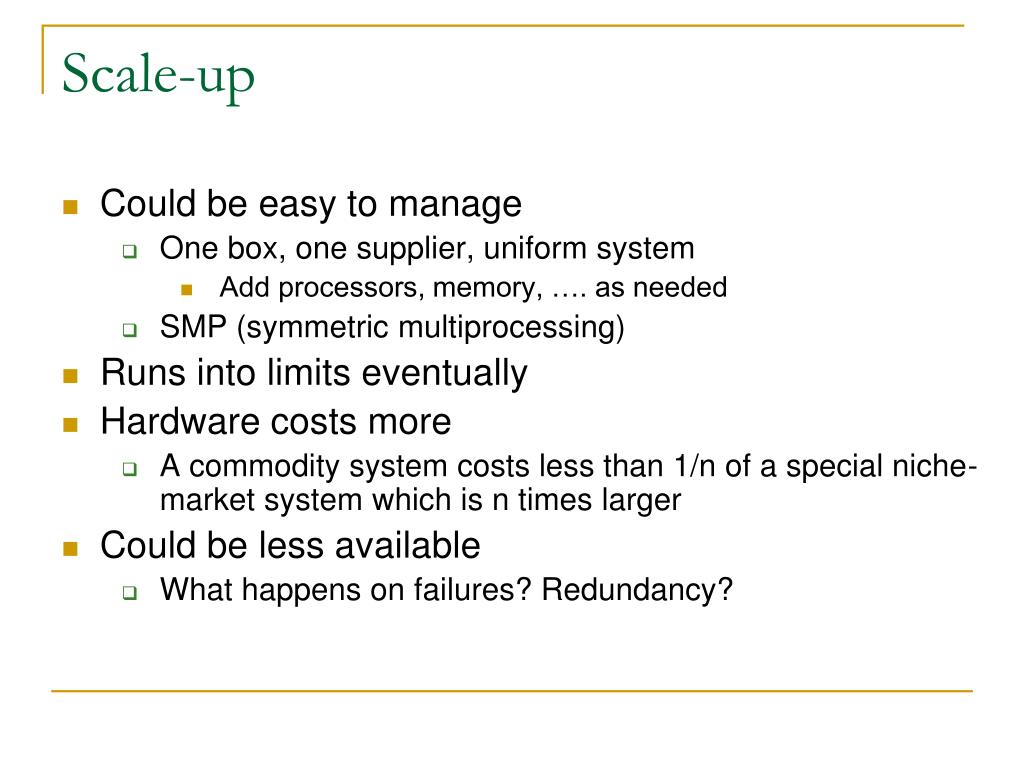 Scale-up

- Could be easy to manage
  - One box, one supplier, uniform system
    - Add processors, memory, …. as needed
  - SMP (symmetric multiprocessing)
- Runs into limits eventually
- Hardware costs more
  - A commodity system costs less than 1/n of a special niche-market system which is n times larger
- Could be less available
  - What happens on failures? Redundancy?